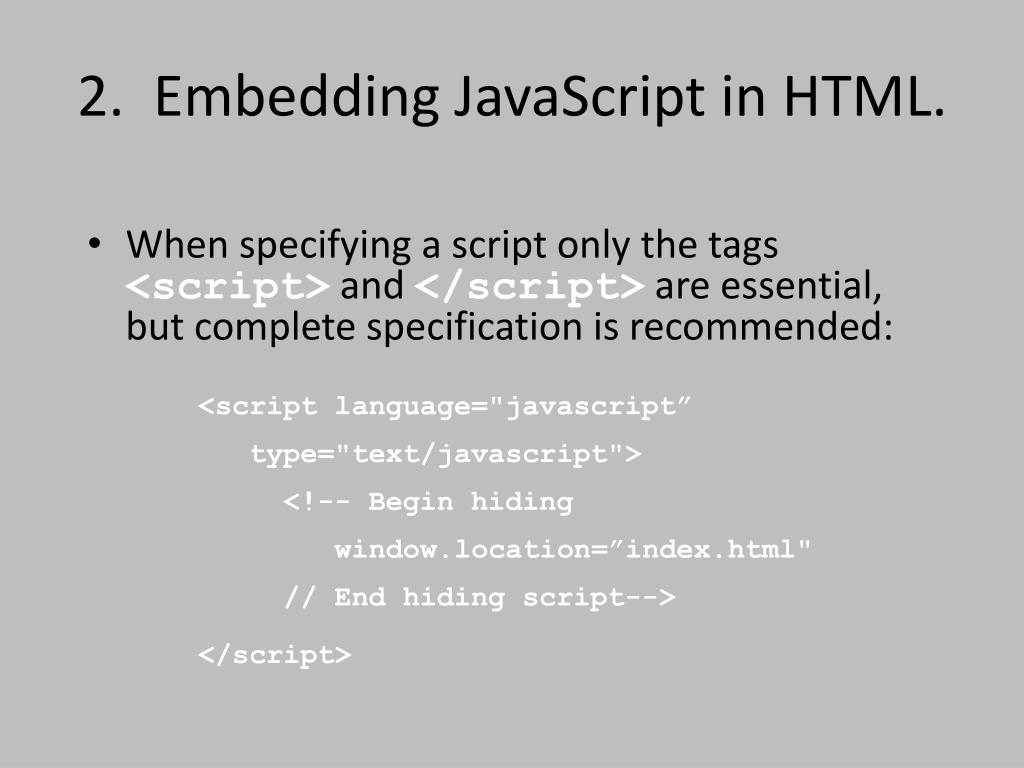 2. Embedding JavaScript in HTML.

• When specifying a script only the tags <script> and </script> are essential, but complete specification is recommended:

<script language="javascript”
type="text/javascript">
<!-- Begin hiding
window.location=”index.html"
// End hiding script-->
</script>